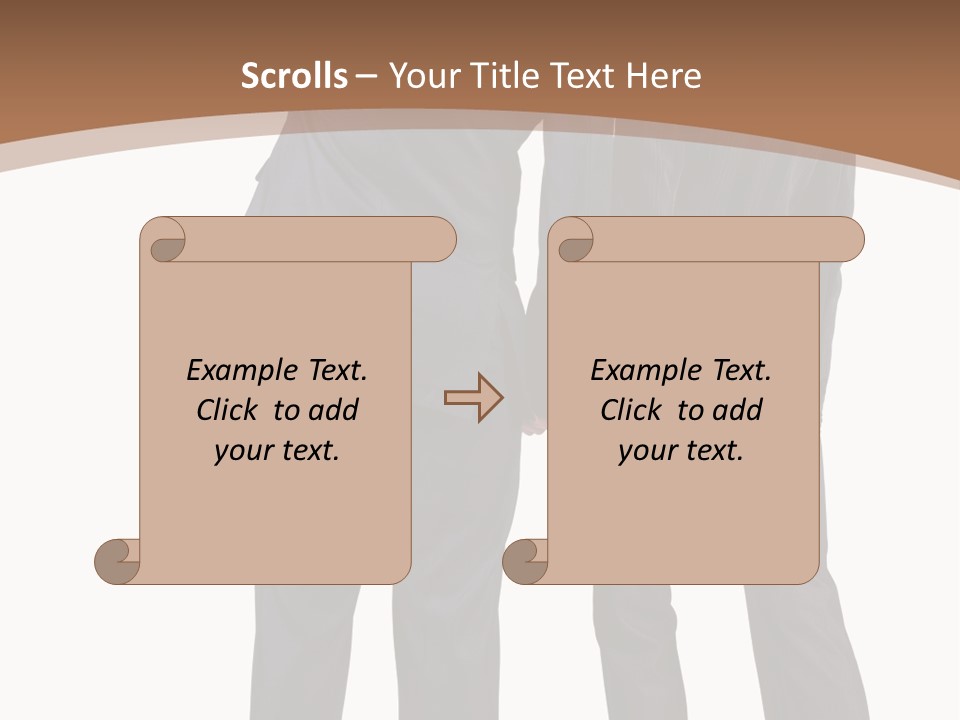 Scrolls – Your Title Text Here

Example Text.
Click to add
your text.

Example Text.
Click to add
your text.